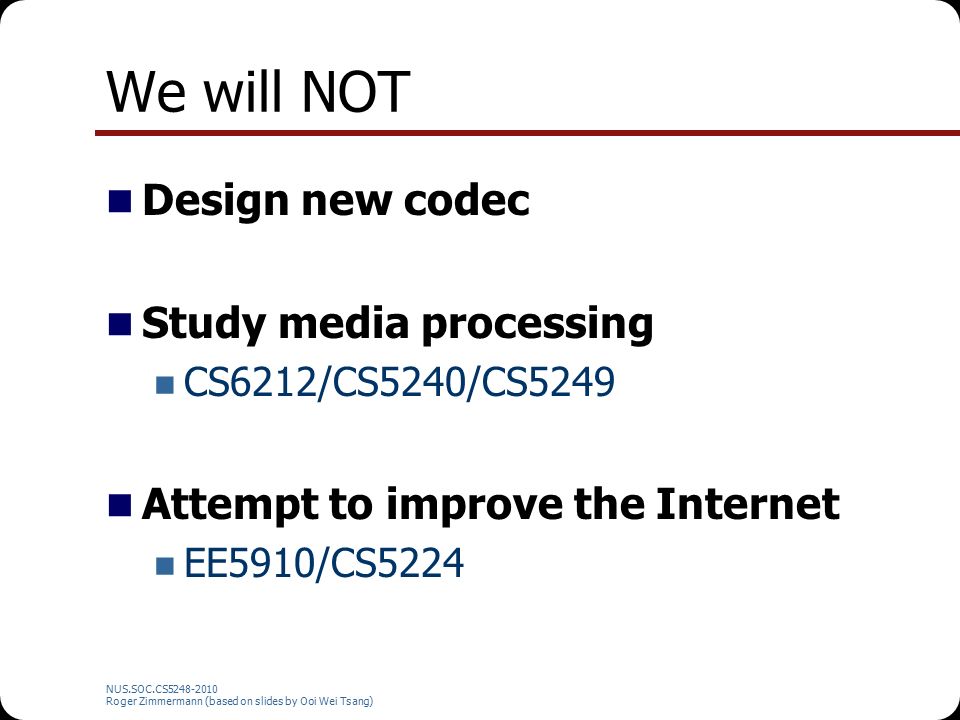 We will NOT

Design new codec

Study media processing

CS6212/CS5240/CS5249

Attempt to improve the Internet

EE5910/CS5224

NUS.SOC.CS5248-2010
Roger Zimmermann (based on slides by Ooi Wei Tsang)